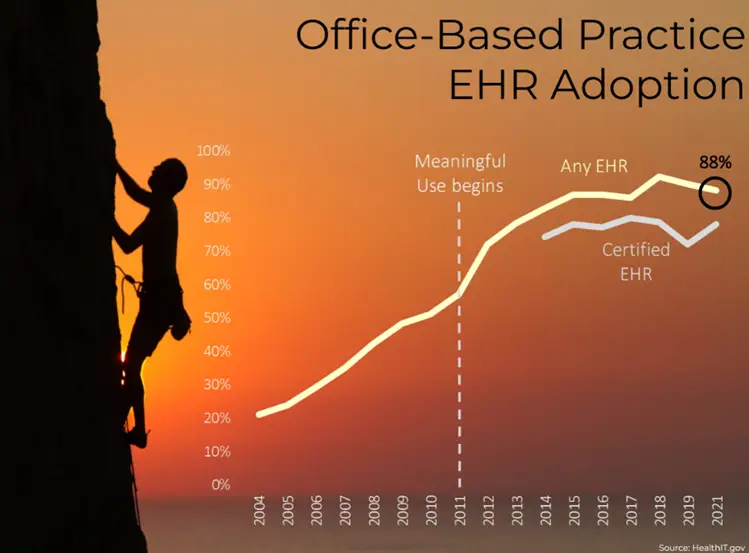 Office-Based Practice EHR Adoption

100%
90%
80%
70%
60%
50%
40%
30%
20%
10%
0%

Meaningful Use begins

Any EHR

88%

Certified EHR

2004
2005
2006
2007
2008
2009
2010
2011
2012
2013
2014
2015
2016
2017
2018
2019
2021

Source: HealthIT.gov